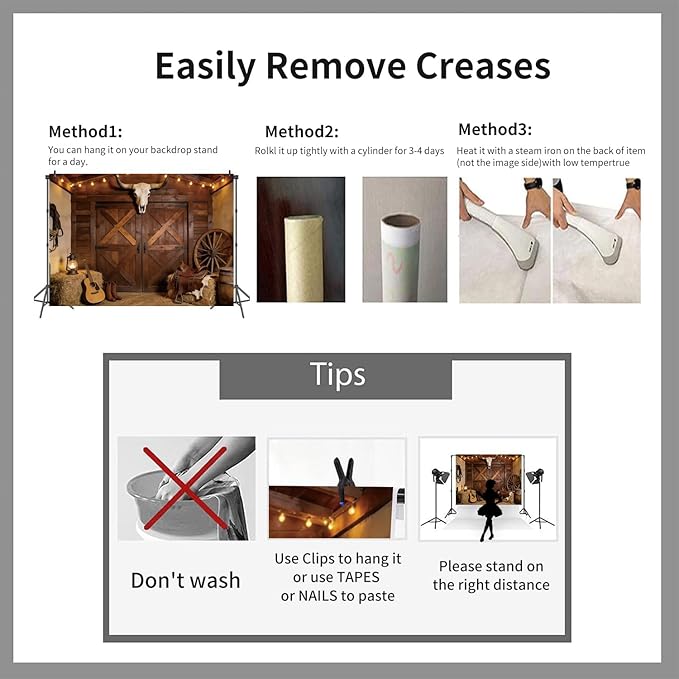 Easily Remove Creases

Method1:
You can hang it on your backdrop stand for a day.

Method2:
Rolkl it up tightly with a cylinder for 3-4 days

Method3:
Heat it with a steam iron on the back of item (not the image side)with low tempertrue

Tips

Don't wash

Use Clips to hang it or use TAPES or NAILS to paste

Please stand on the right distance